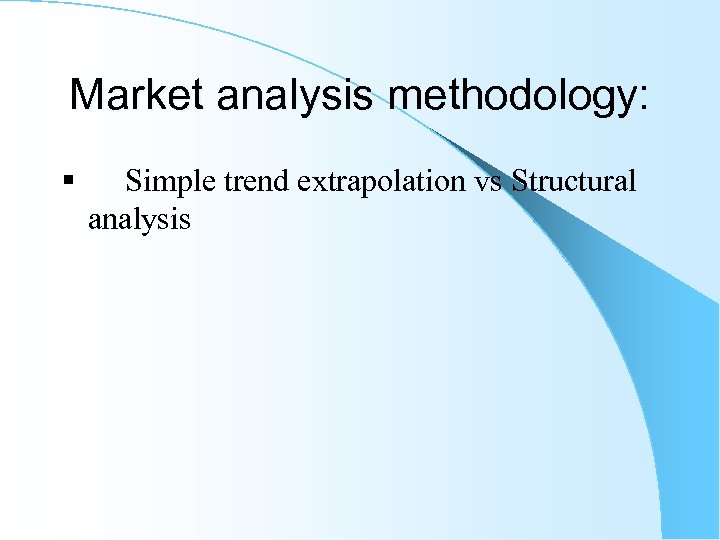 Market analysis methodology:

▪ Simple trend extrapolation vs Structural analysis